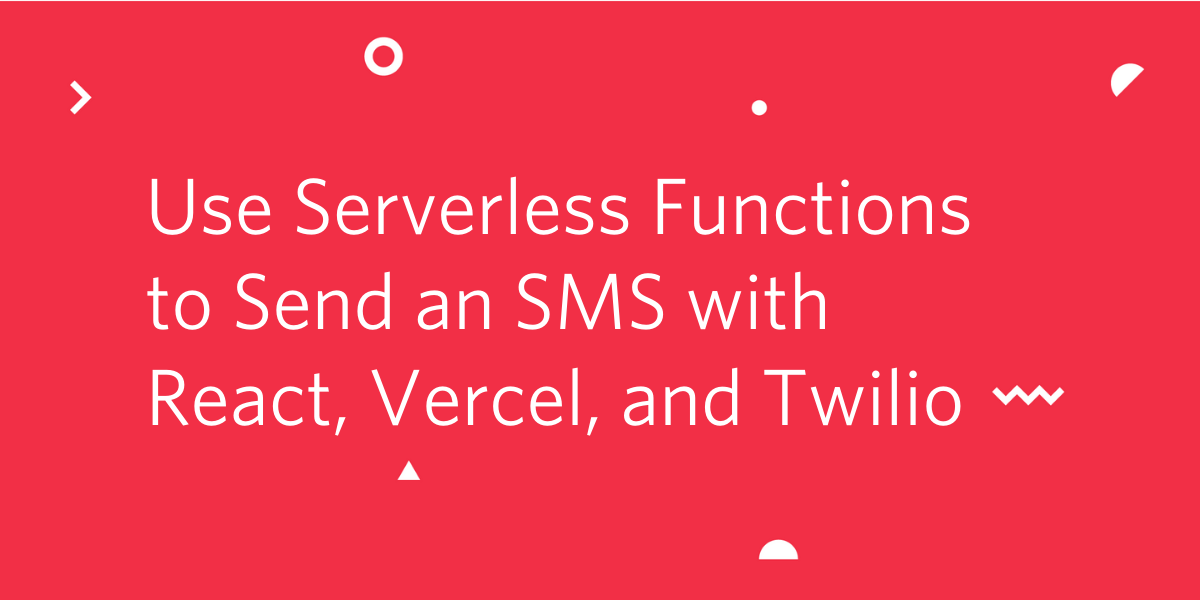 Use Serverless Functions to Send an SMS with React, Vercel, and Twilio